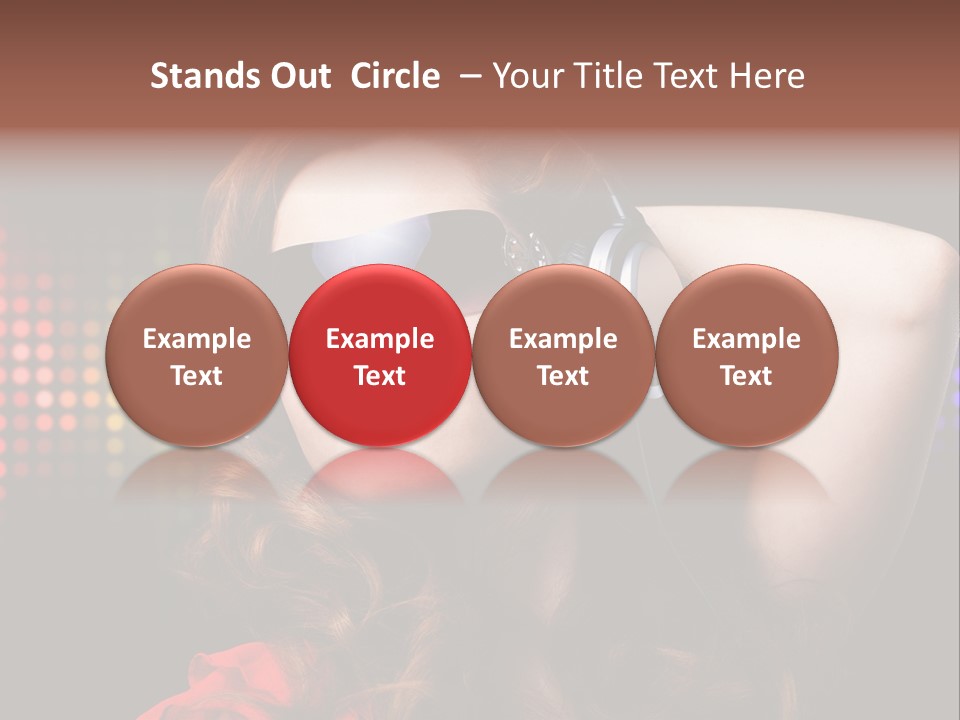 Stands Out Circle – Your Title Text Here

Example Text

Example Text

Example Text

Example Text